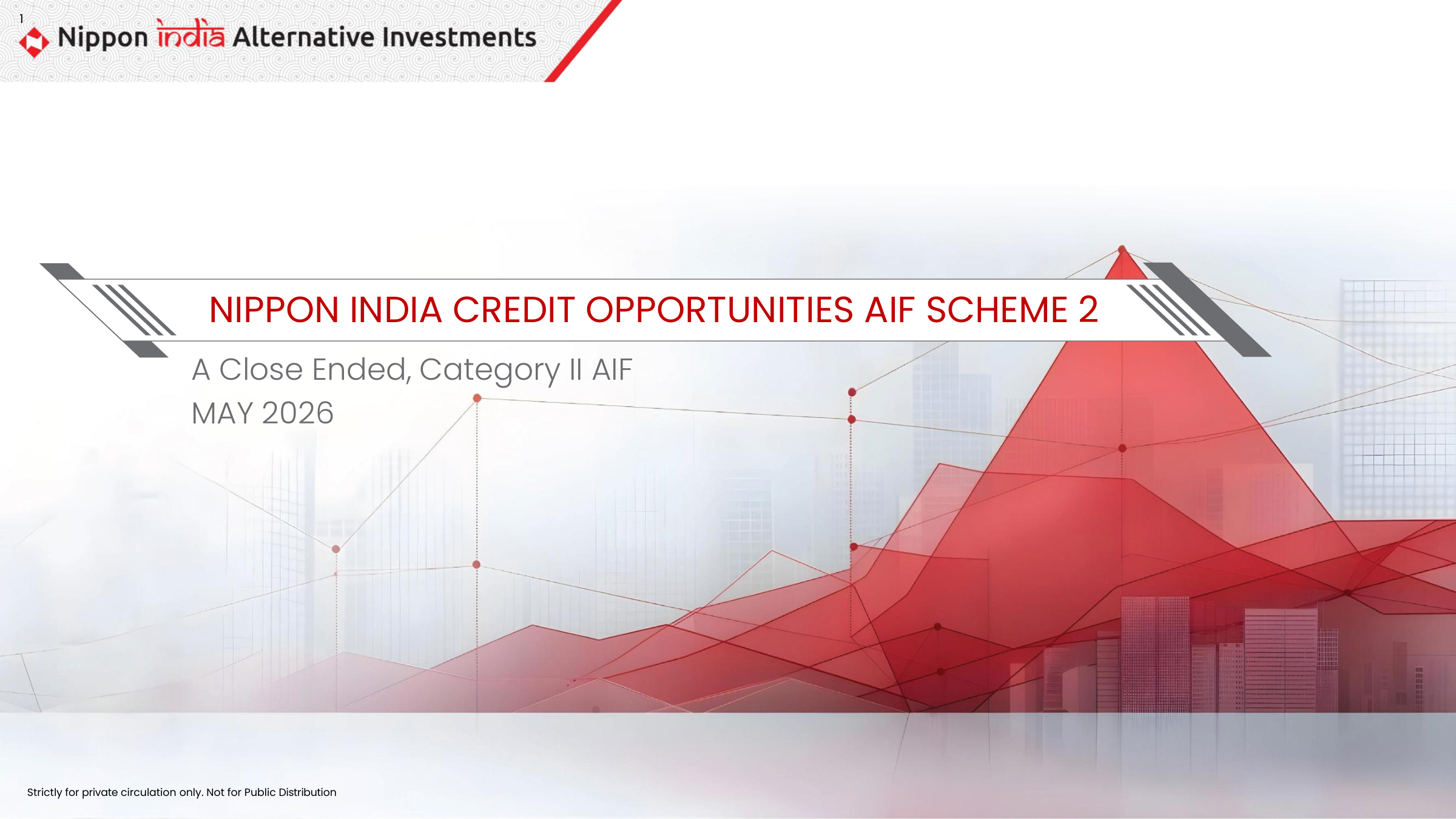 1

Nippon india Alternative Investments

NIPPON INDIA CREDIT OPPORTUNITIES AIF SCHEME 2

A Close Ended, Category II AIF
MAY 2026

Strictly for private circulation only. Not for Public Distribution